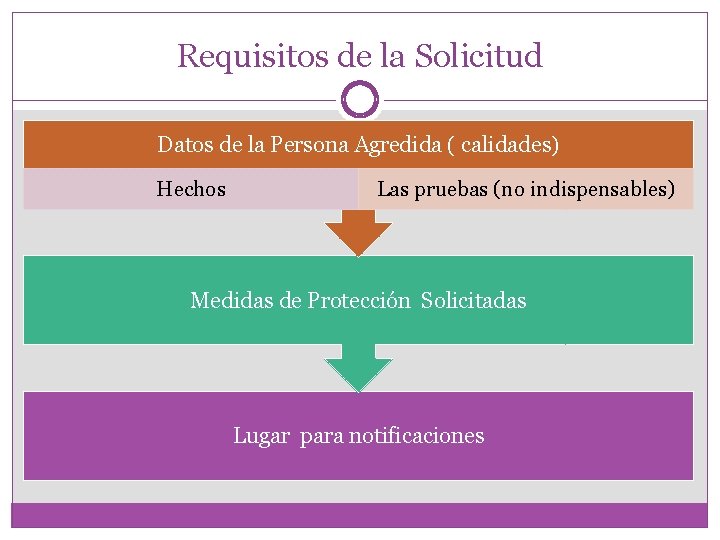 Requisitos de la Solicitud

Datos de la Persona Agredida ( calidades)

Hechos

Las pruebas (no indispensables)

Medidas de Protección Solicitadas

Lugar para notificaciones